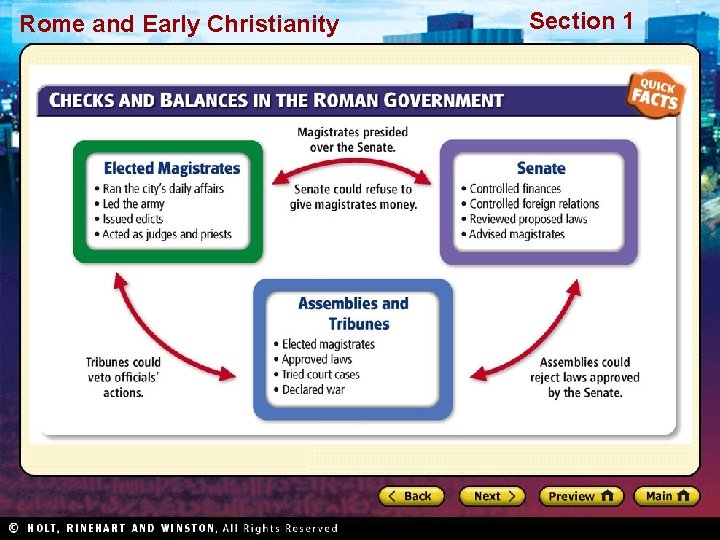 Rome and Early Christianity

Section 1

CHECKS AND BALANCES IN THE ROMAN GOVERNMENT

QUICK FACTS

Elected Magistrates
• Ran the city's daily affairs
• Led the army
• Issued edicts
• Acted as judges and priests

Magistrates presided over the Senate.

Senate could refuse to give magistrates money.

Senate
• Controlled finances
• Controlled foreign relations
• Reviewed proposed laws
• Advised magistrates

Assemblies and Tribunes
• Elected magistrates
• Approved laws
• Tried court cases
• Declared war

Tribunes could veto officials' actions.

Assemblies could reject laws approved by the Senate.

< Back

Next >

Preview

Main

© HOLT, RINEHART AND WINSTON, All Rights Reserved